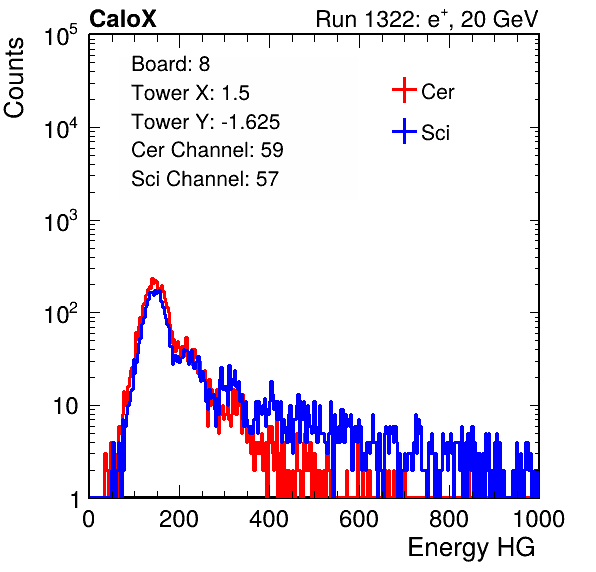 CaloX

Run 1322: $e^{+}$, 20 GeV

Counts

$10^5$

$10^4$

$10^3$

$10^2$

10

1

Board: 8

Tower X: 1.5

Tower Y: -1.625

Cer Channel: 59

Sci Channel: 57

Cer

Sci

0

200

400

600

800

1000

Energy HG